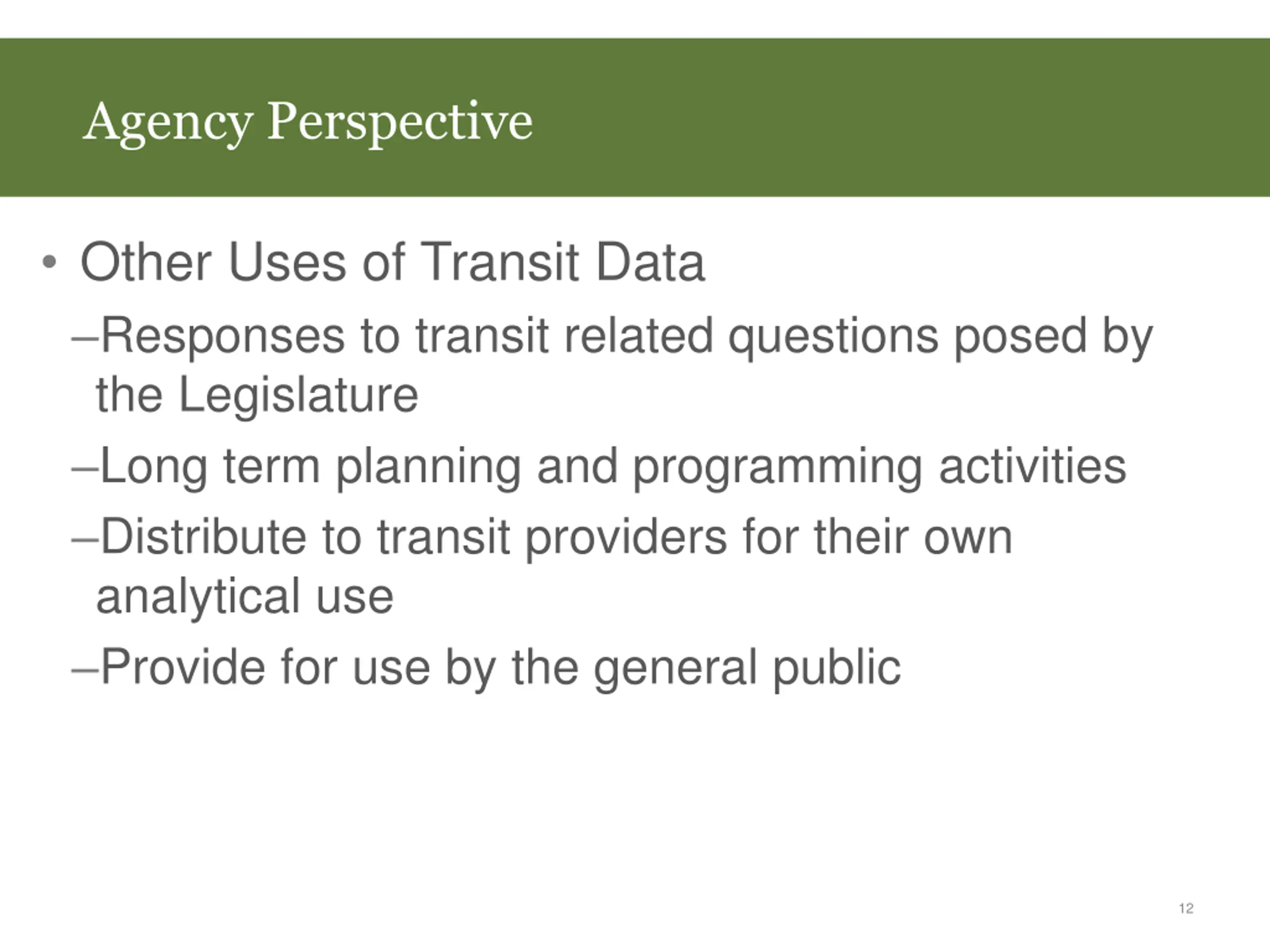 Agency Perspective

• Other Uses of Transit Data

–Responses to transit related questions posed by the Legislature

–Long term planning and programming activities

–Distribute to transit providers for their own analytical use

–Provide for use by the general public

12